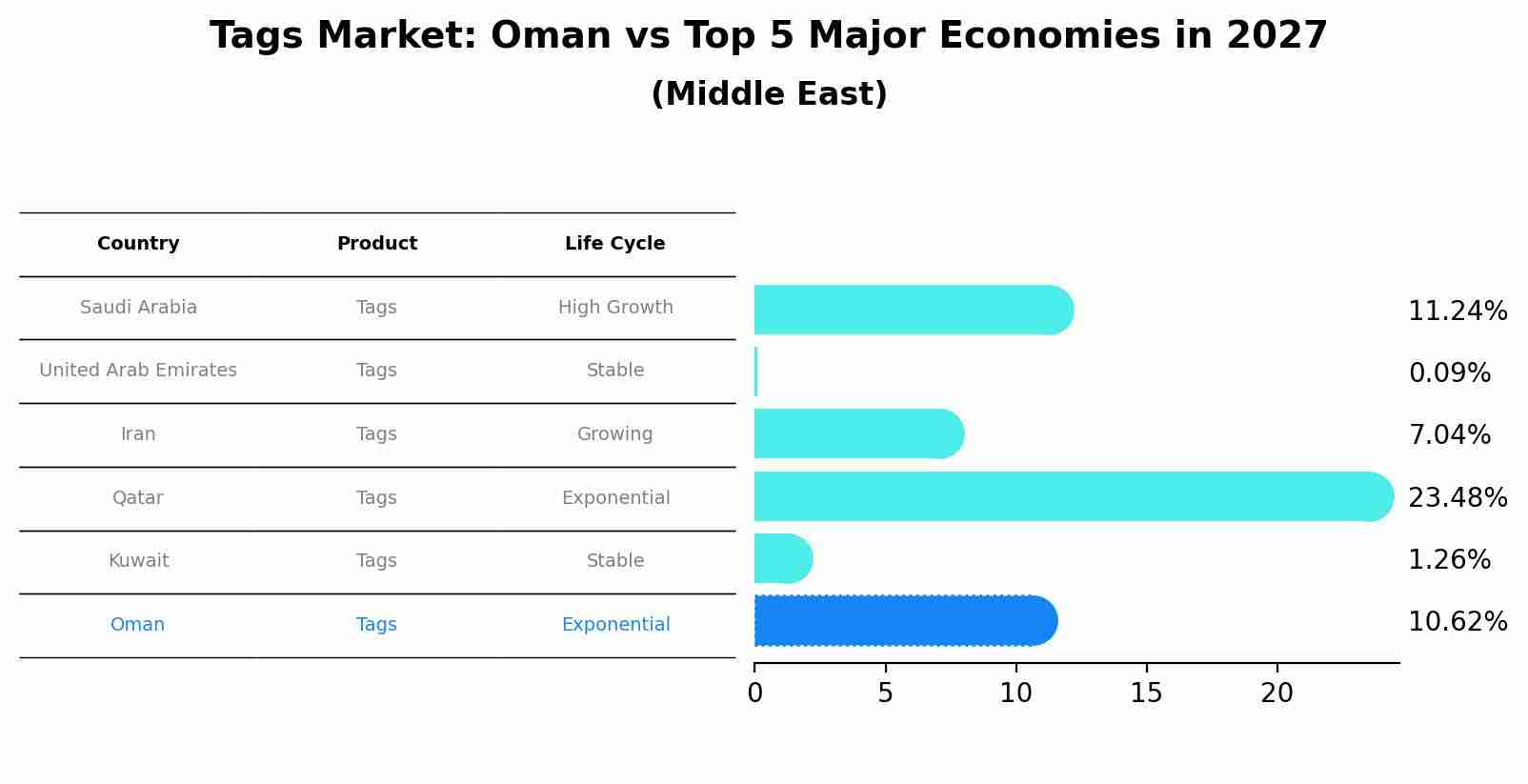 Tags Market: Oman vs Top 5 Major Economies in 2027
(Middle East)

| Country | Product | Life Cycle |
|---|---|---|
| Saudi Arabia | Tags | High Growth |
| United Arab Emirates | Tags | Stable |
| Iran | Tags | Growing |
| Qatar | Tags | Exponential |
| Kuwait | Tags | Stable |
| Oman | Tags | Exponential |

11.24%
0.09%
7.04%
23.48%
1.26%
10.62%

0
5
10
15
20